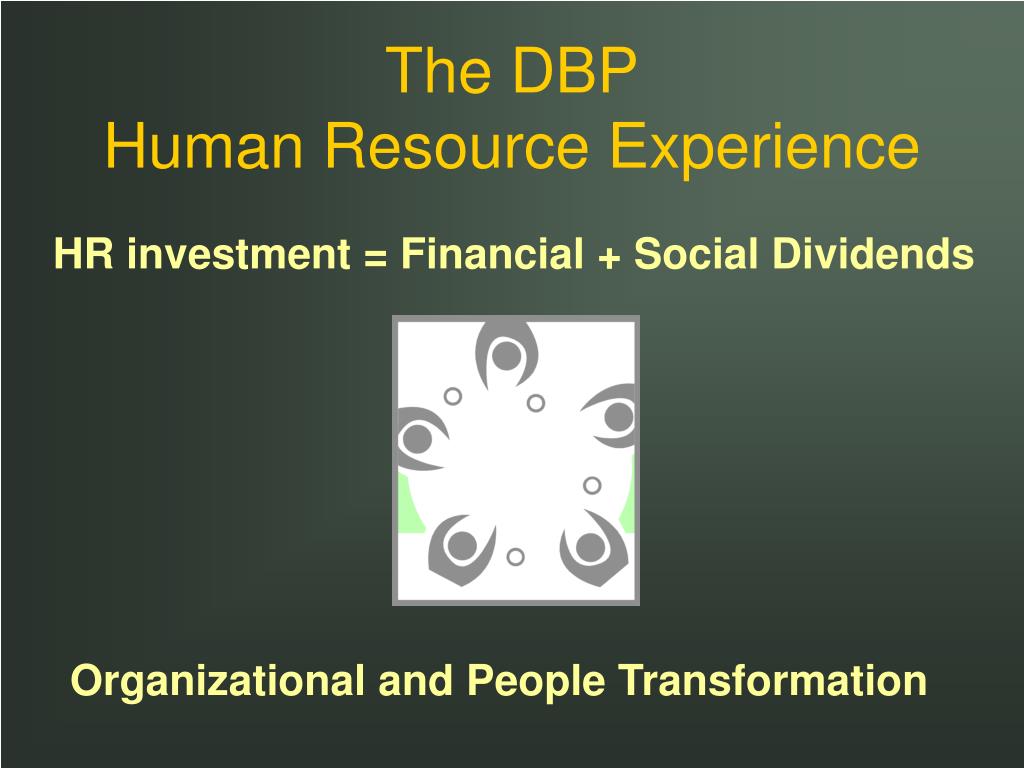 The DBP
Human Resource Experience

HR investment = Financial + Social Dividends

Organizational and People Transformation